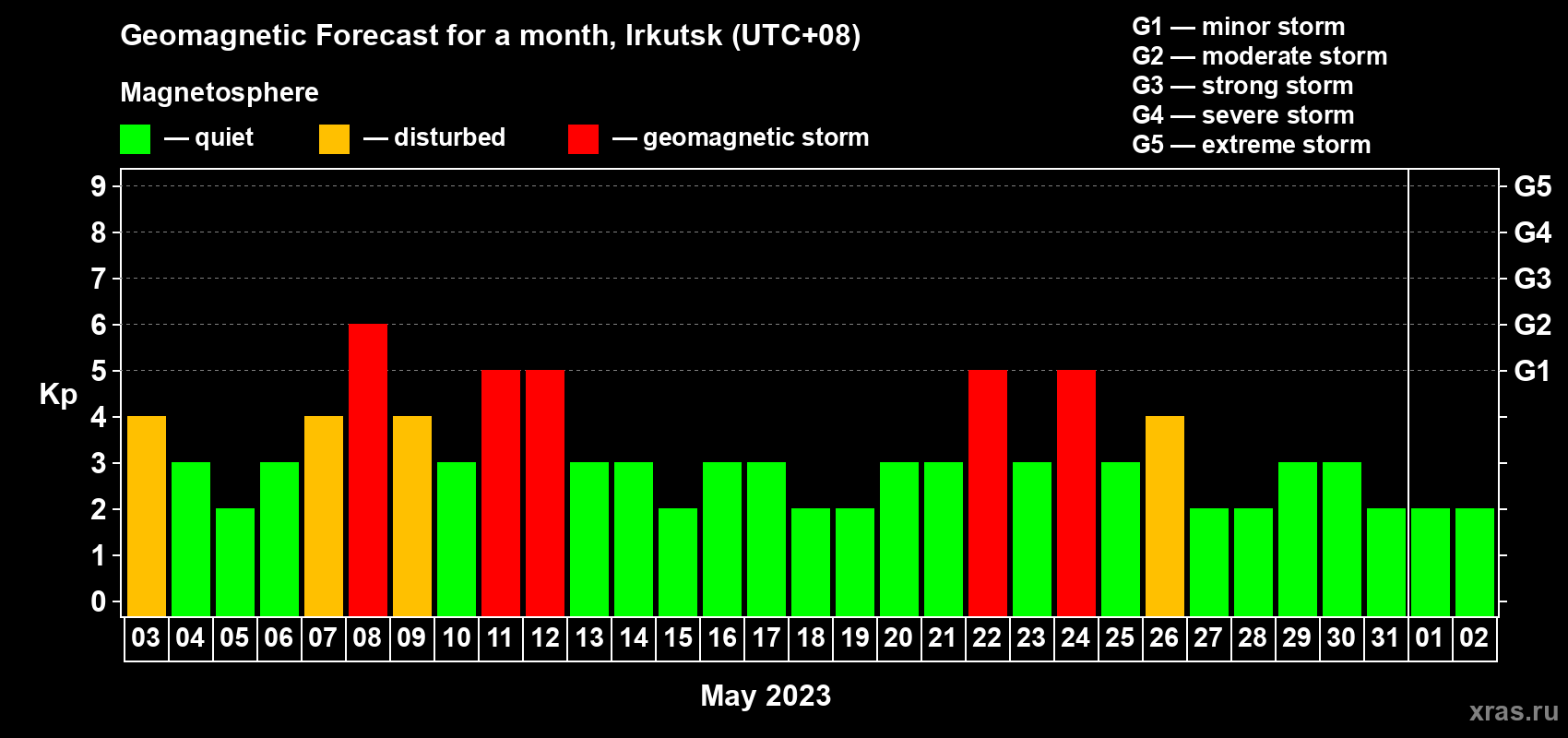 Geomagnetic Forecast for a month, Irkutsk (UTC+08)

Magnetosphere

— quiet — disturbed — geomagnetic storm

G1 — minor storm
G2 — moderate storm
G3 — strong storm
G4 — severe storm
G5 — extreme storm

Kp

9 8 7 6 5 4 3 2 1 0

G5 G4 G3 G2 G1

03 04 05 06 07 08 09 10 11 12 13 14 15 16 17 18 19 20 21 22 23 24 25 26 27 28 29 30 31 01 02

May 2023

xras.ru